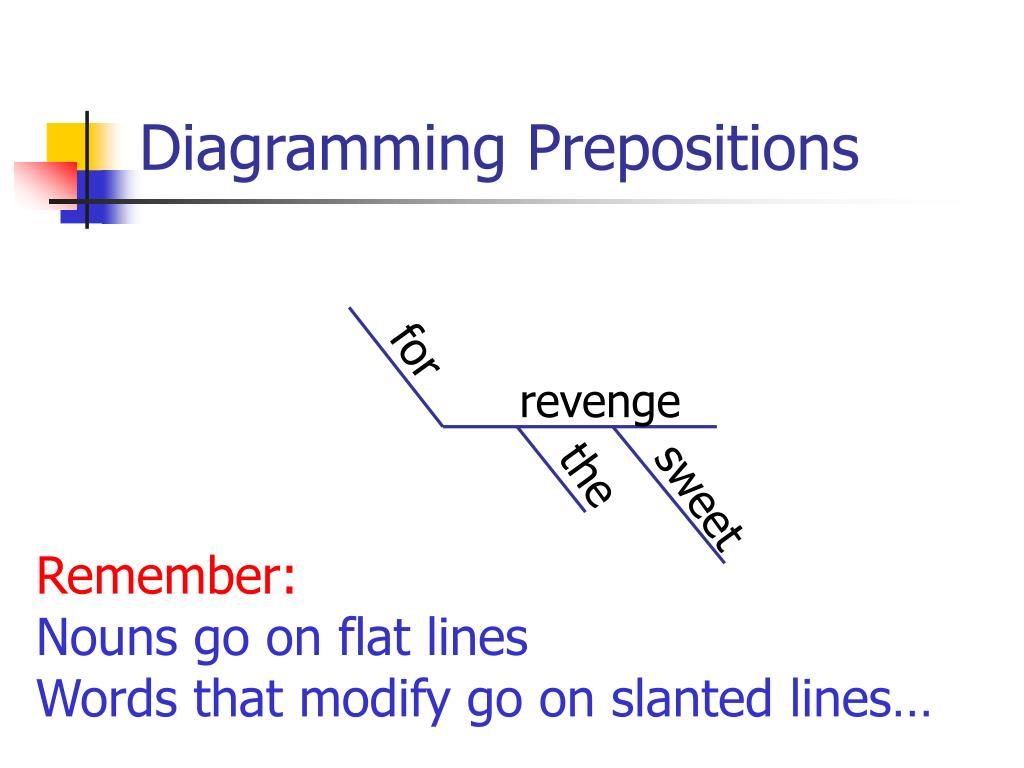 Diagramming Prepositions

for

revenge

the

sweet

Remember:
Nouns go on flat lines
Words that modify go on slanted lines…